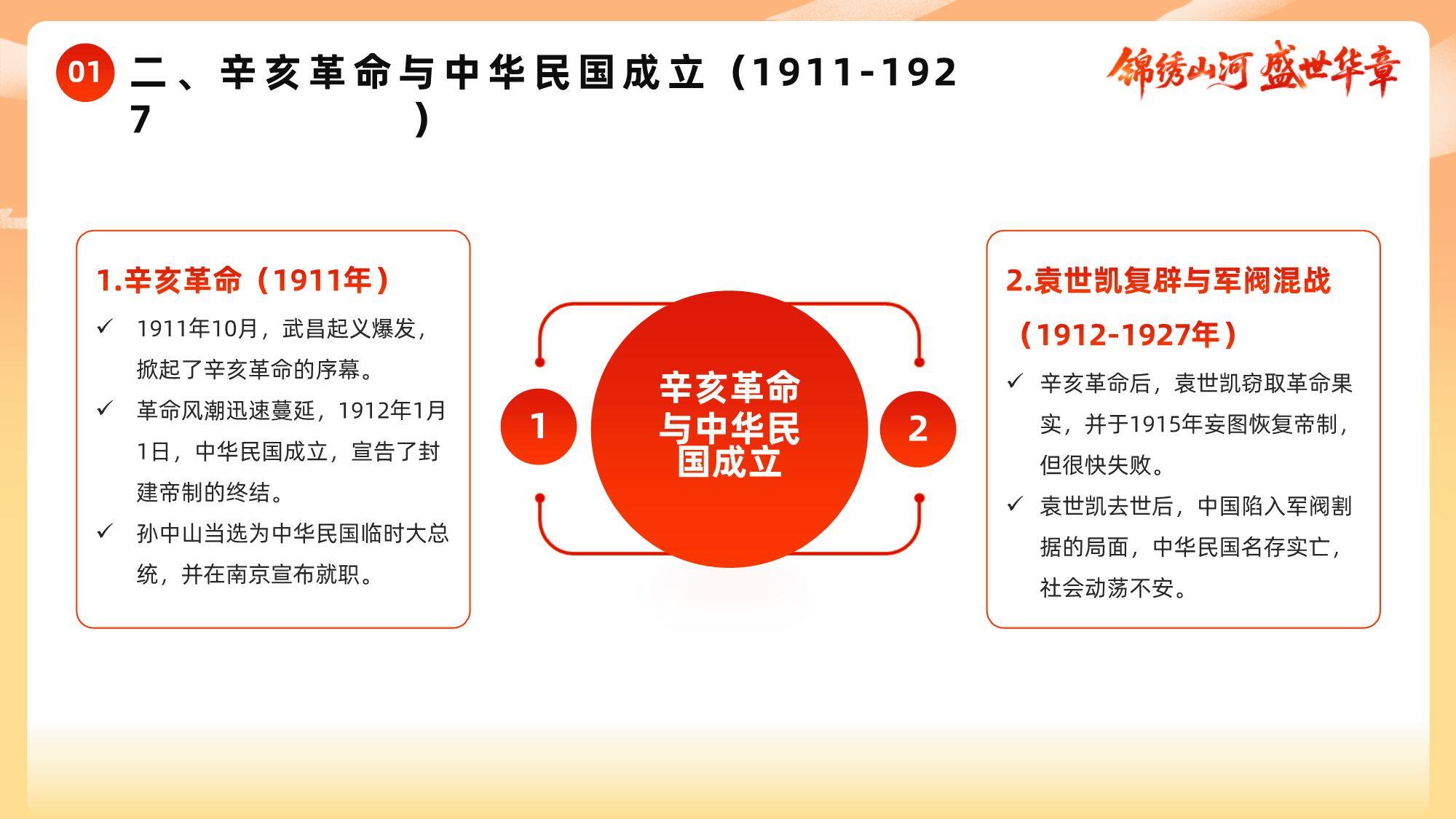 01 二、辛亥革命与中华民国成立（1911-1927）

锦绣山河 盛世华章

1.辛亥革命（1911年）

✓ 1911年10月，武昌起义爆发，掀起了辛亥革命的序幕。

✓ 革命风潮迅速蔓延，1912年1月1日，中华民国成立，宣告了封建帝制的终结。

✓ 孙中山当选为中华民国临时大总统，并在南京宣布就职。

1

辛亥革命与中华民国成立

2

2.袁世凯复辟与军阀混战（1912-1927年）

✓ 辛亥革命后，袁世凯窃取革命果实，并于1915年妄图恢复帝制，但很快失败。

✓ 袁世凯去世后，中国陷入军阀割据的局面，中华民国名存实亡，社会动荡不安。